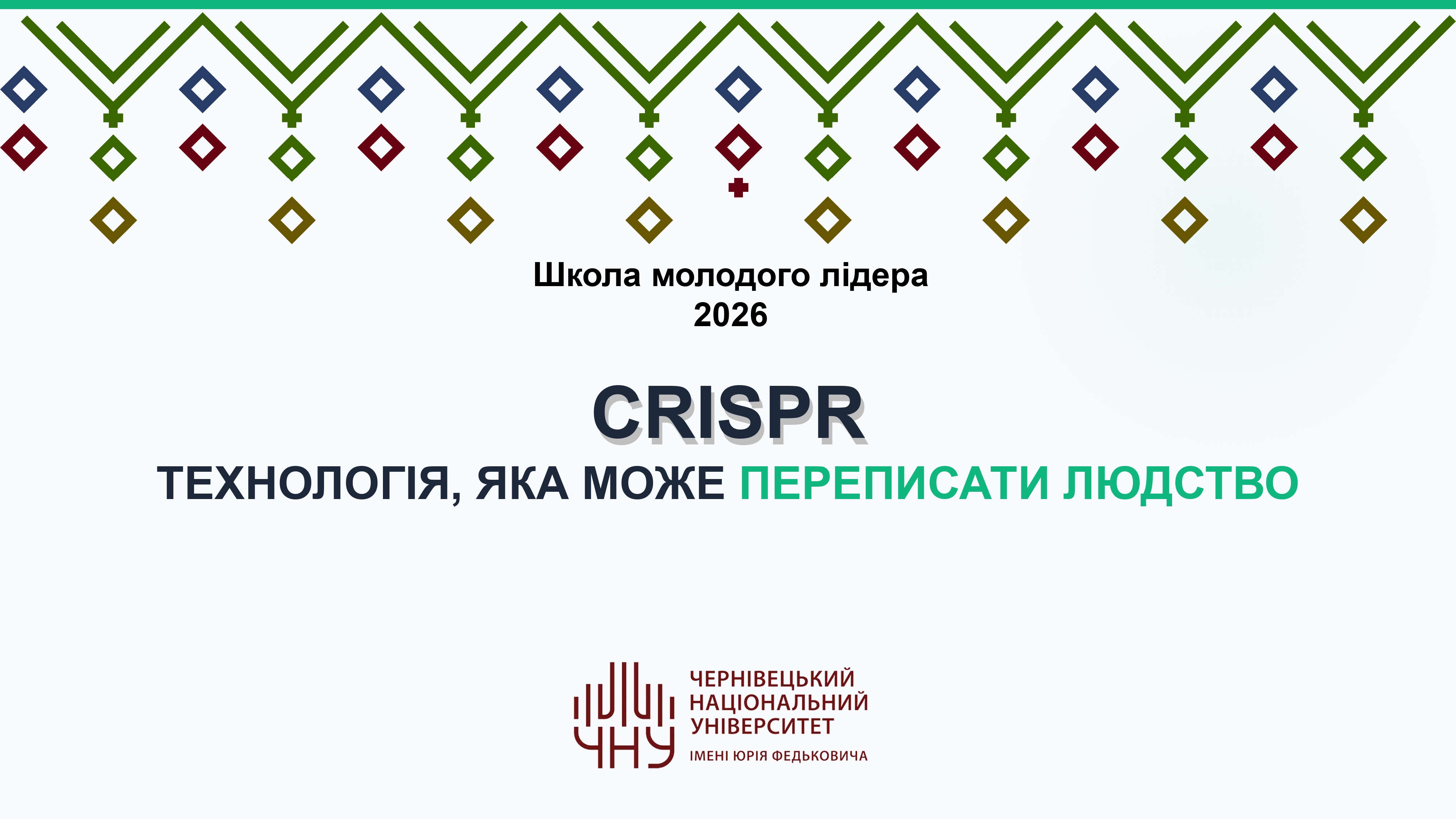 Школа молодого лідера
2026

CRISPR
ТЕХНОЛОГІЯ, ЯКА МОЖЕ ПЕРЕПИСАТИ ЛЮДСТВО

ЧНУ
ЧЕРНІВЕЦЬКИЙ НАЦІОНАЛЬНИЙ УНІВЕРСИТЕТ
ІМЕНІ ЮРІЯ ФЕДЬКОВИЧА